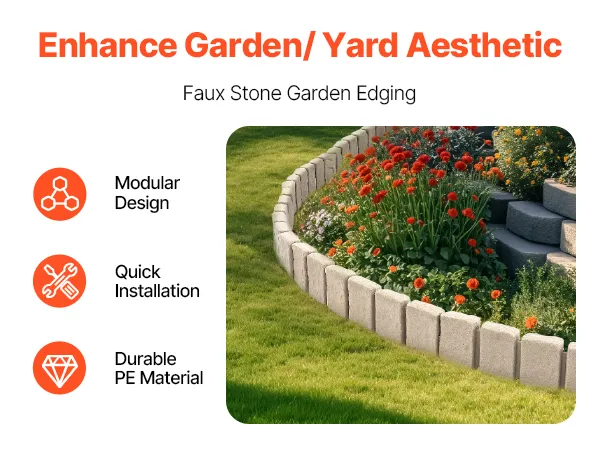 Enhance Garden/ Yard Aesthetic

Faux Stone Garden Edging

Modular Design

Quick Installation

Durable PE Material